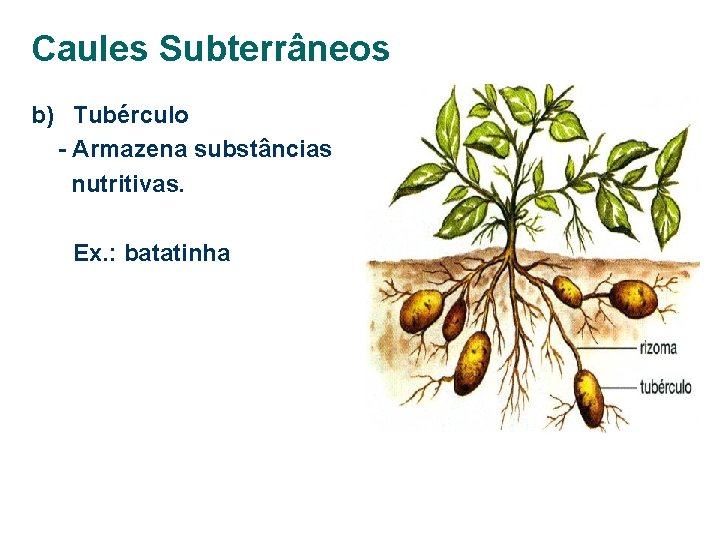 Caules Subterrâneos

b) Tubérculo
- Armazena substâncias nutritivas.

Ex.: batatinha

rizoma
tubérculo